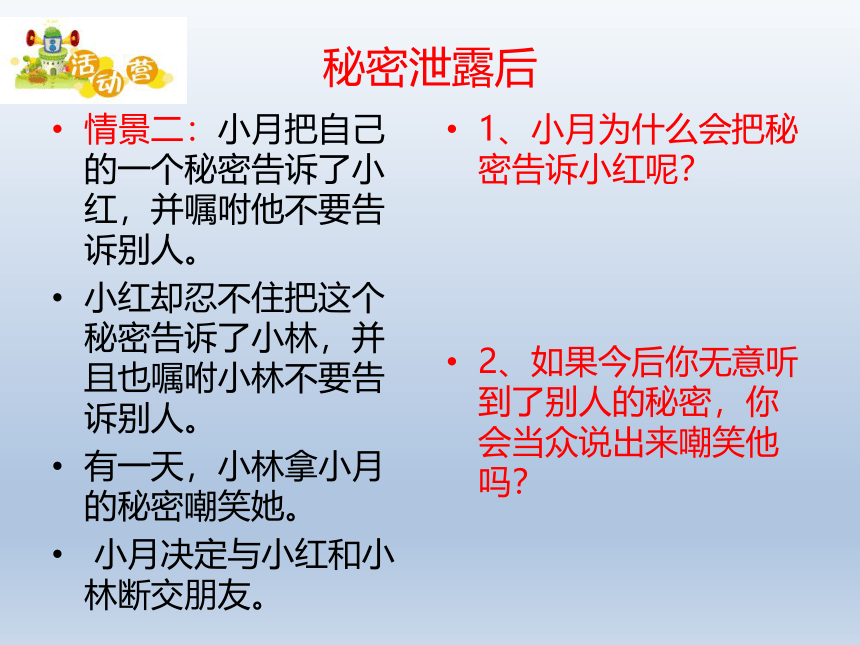 活动营

秘密泄露后

• 情景二：小月把自己的一个秘密告诉了小红，并嘱咐他不要告诉别人。

• 小红却忍不住把这个秘密告诉了小林，并且也嘱咐小林不要告诉别人。

• 有一天，小林拿小月的秘密嘲笑她。

• 小月决定与小红和小林断交朋友。

• 1、小月为什么会把秘密告诉小红呢？

• 2、如果今后你无意听到了别人的秘密，你会当众说出来嘲笑他吗？